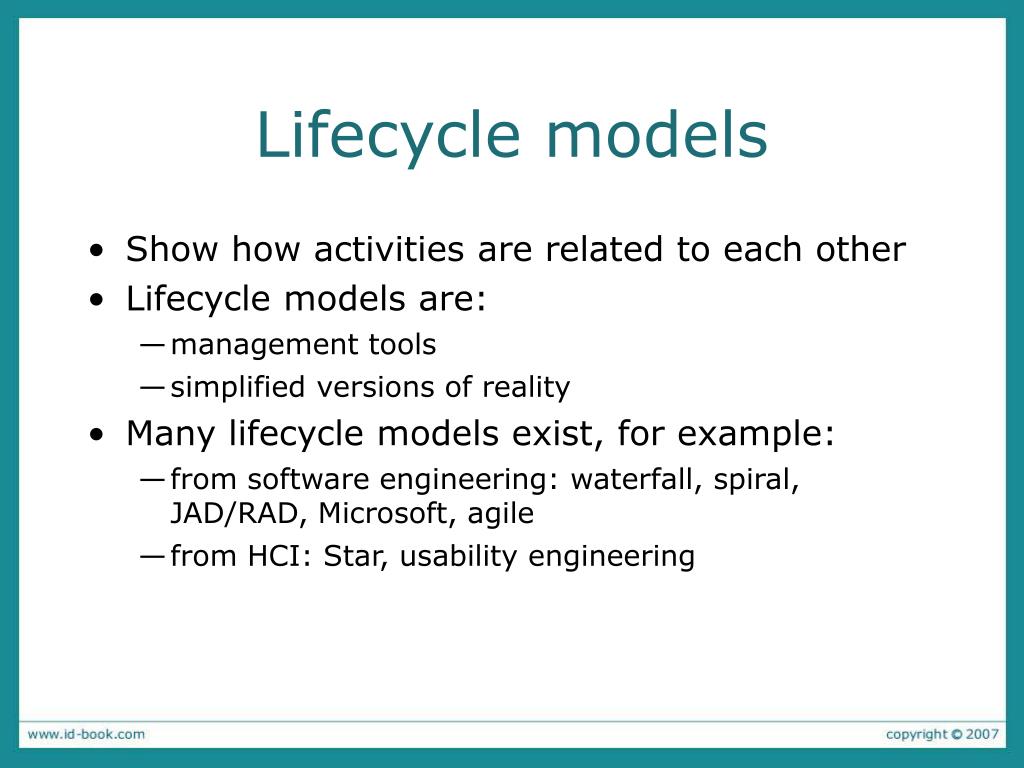 Lifecycle models

• Show how activities are related to each other
• Lifecycle models are:
— management tools
— simplified versions of reality
• Many lifecycle models exist, for example:
— from software engineering: waterfall, spiral, JAD/RAD, Microsoft, agile
— from HCI: Star, usability engineering

www.id-book.com

copyright © 2007